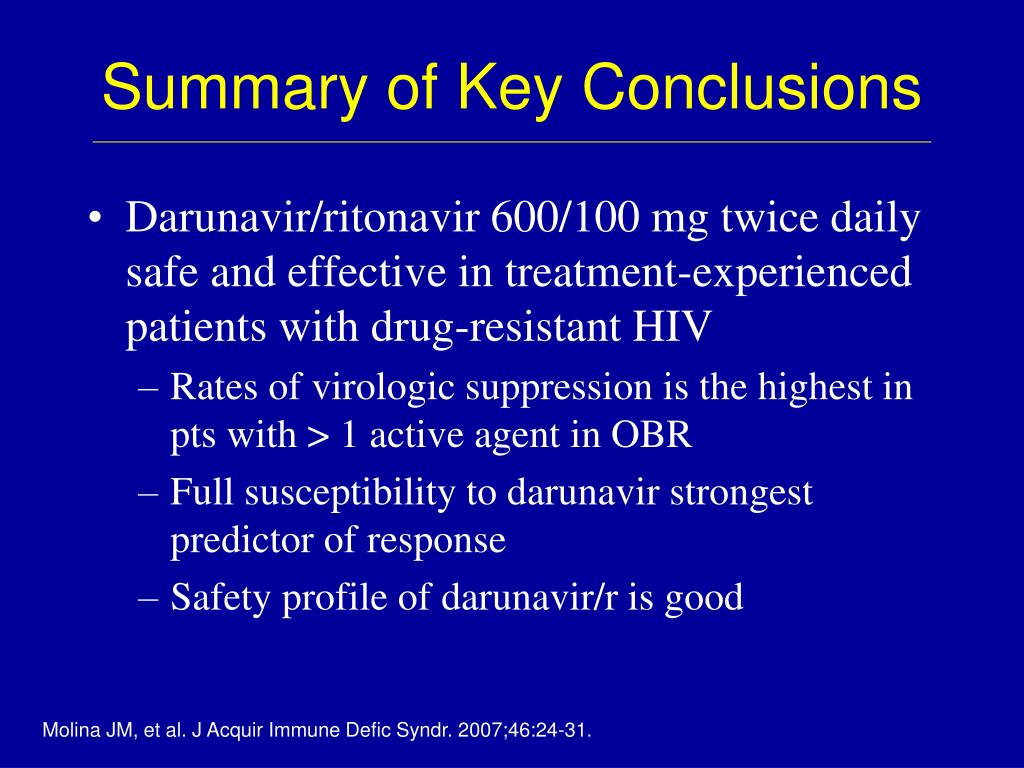 Summary of Key Conclusions

• Darunavir/ritonavir 600/100 mg twice daily safe and effective in treatment-experienced patients with drug-resistant HIV
– Rates of virologic suppression is the highest in pts with > 1 active agent in OBR
– Full susceptibility to darunavir strongest predictor of response
– Safety profile of darunavir/r is good

Molina JM, et al. J Acquir Immune Defic Syndr. 2007;46:24-31.